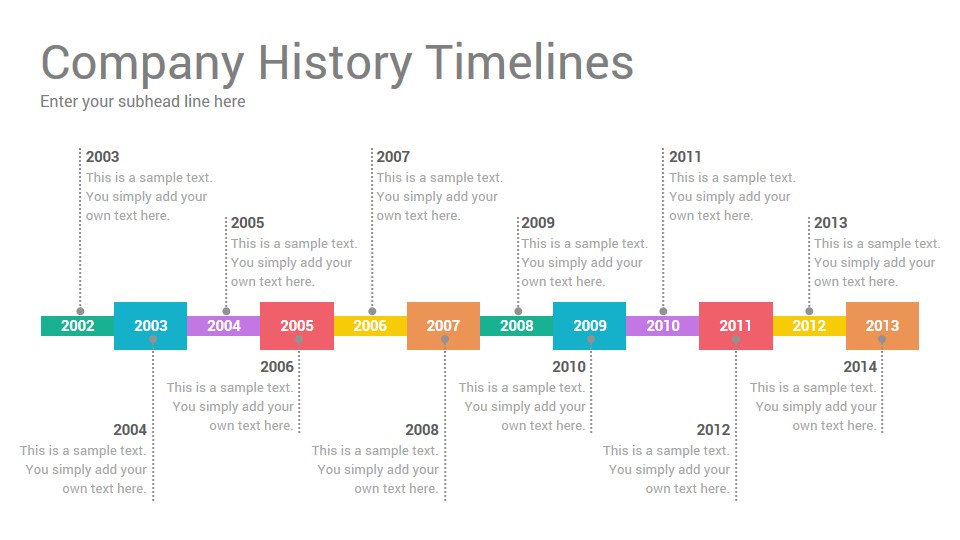 Company History Timelines
Enter your subhead line here

2003
This is a sample text. You simply add your own text here.

2005
This is a sample text. You simply add your own text here.

2007
This is a sample text. You simply add your own text here.

2009
This is a sample text. You simply add your own text here.

2011
This is a sample text. You simply add your own text here.

2013
This is a sample text. You simply add your own text here.

2002 2003 2004 2005 2006 2007 2008 2009 2010 2011 2012 2013

2006
This is a sample text. You simply add your own text here.

2010
This is a sample text. You simply add your own text here.

2014
This is a sample text. You simply add your own text here.

2004
This is a sample text. You simply add your own text here.

2008
This is a sample text. You simply add your own text here.

2012
This is a sample text. You simply add your own text here.